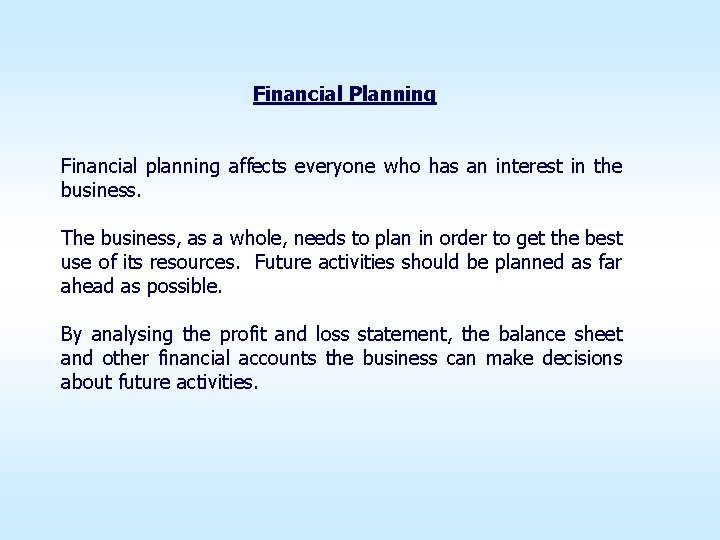 Financial Planning

Financial planning affects everyone who has an interest in the business.

The business, as a whole, needs to plan in order to get the best use of its resources.  Future activities should be planned as far ahead as possible.

By analysing the profit and loss statement, the balance sheet and other financial accounts the business can make decisions about future activities.